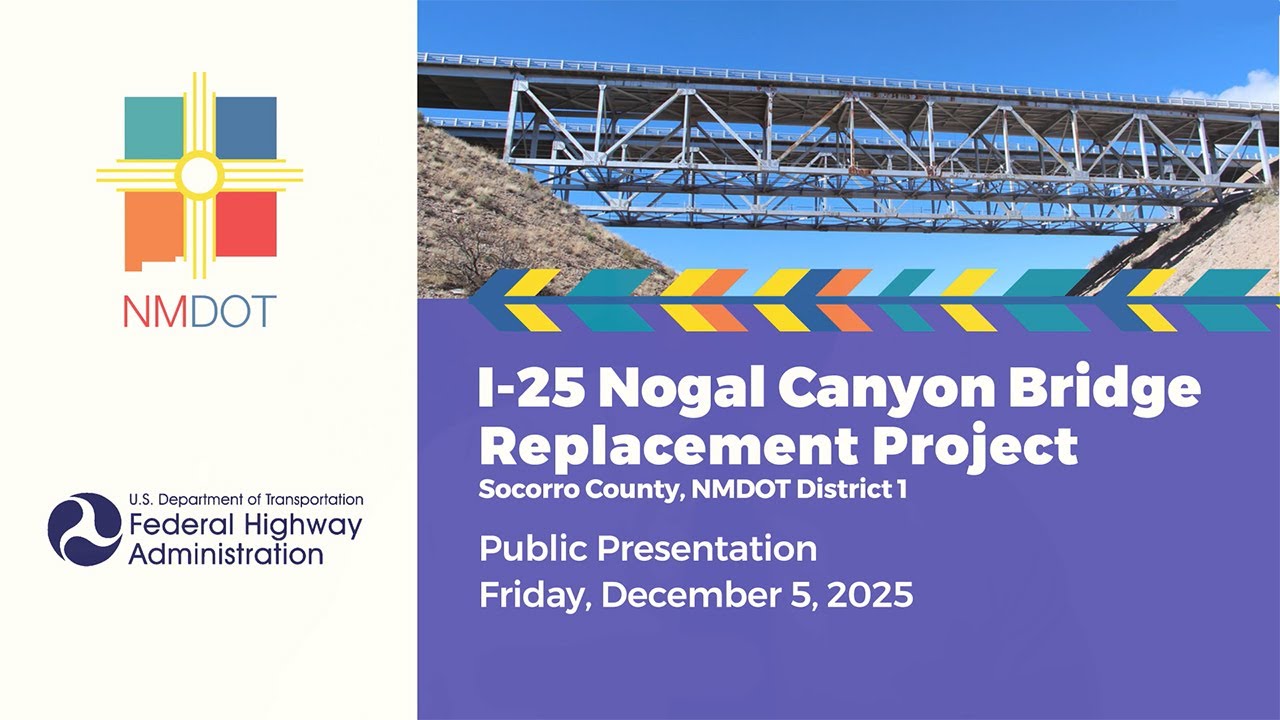 NMDOT

U.S. Department of Transportation
Federal Highway Administration

I-25 Nogal Canyon Bridge Replacement Project
Socorro County, NMDOT District 1

Public Presentation
Friday, December 5, 2025